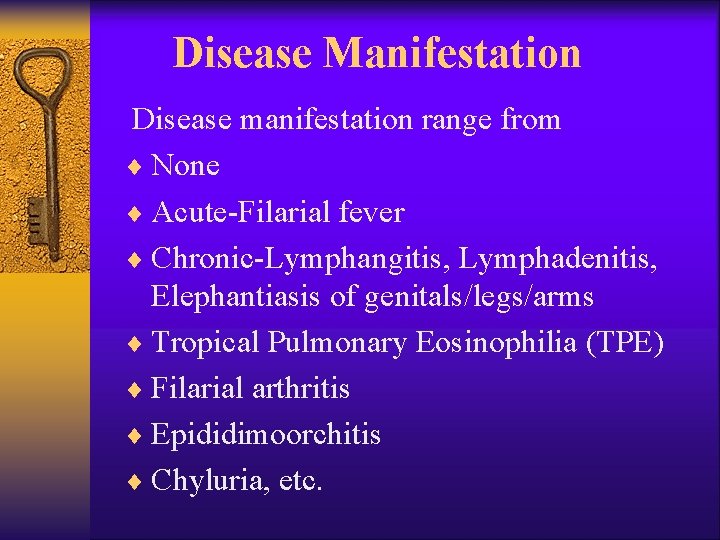 Disease Manifestation

Disease manifestation range from

♦ None
♦ Acute-Filarial fever
♦ Chronic-Lymphangitis, Lymphadenitis, Elephantiasis of genitals/legs/arms
♦ Tropical Pulmonary Eosinophilia (TPE)
♦ Filarial arthritis
♦ Epididimoorchitis
♦ Chyluria, etc.